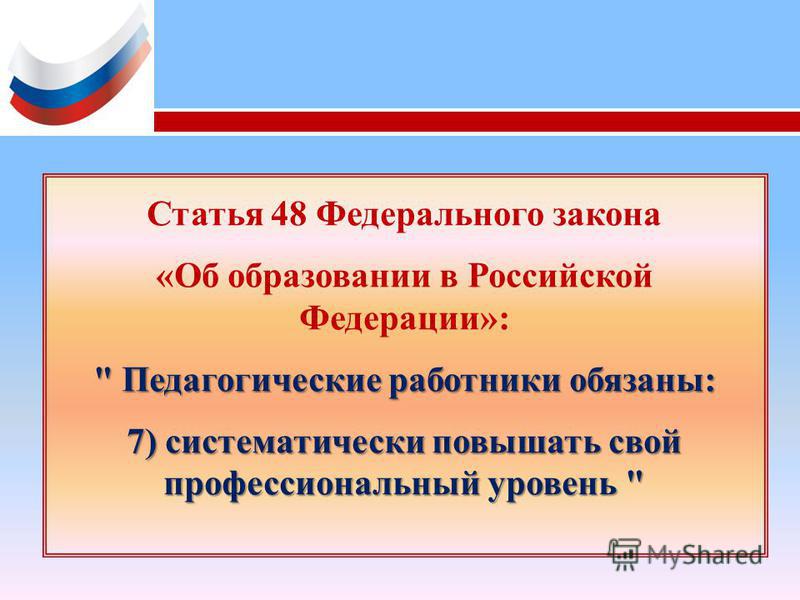 Статья 48 Федерального закона

«Об образовании в Российской Федерации»:

" Педагогические работники обязаны:

7) систематически повышать свой профессиональный уровень "

MyShared